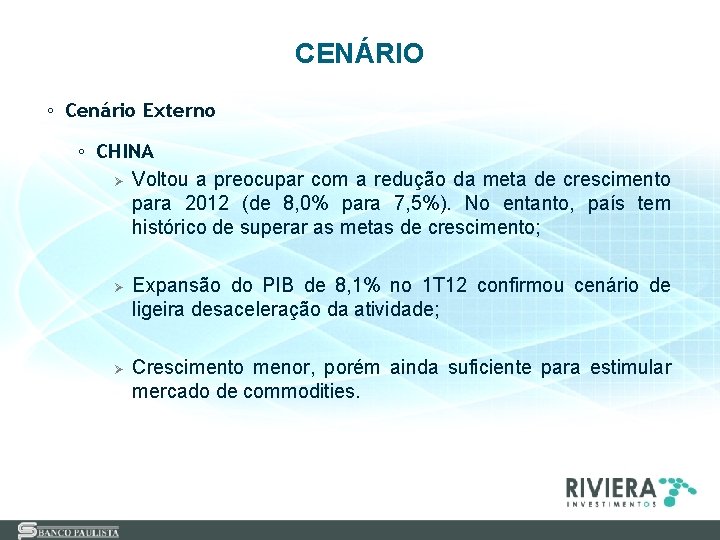 CENÁRIO

◦ Cenário Externo

◦ CHINA

➢ Voltou a preocupar com a redução da meta de crescimento para 2012 (de 8,0% para 7,5%). No entanto, país tem histórico de superar as metas de crescimento;

➢ Expansão do PIB de 8,1% no 1T12 confirmou cenário de ligeira desaceleração da atividade;

➢ Crescimento menor, porém ainda suficiente para estimular mercado de commodities.

RIVIERA
INVESTIMENTOS

BANCO PAULISTA